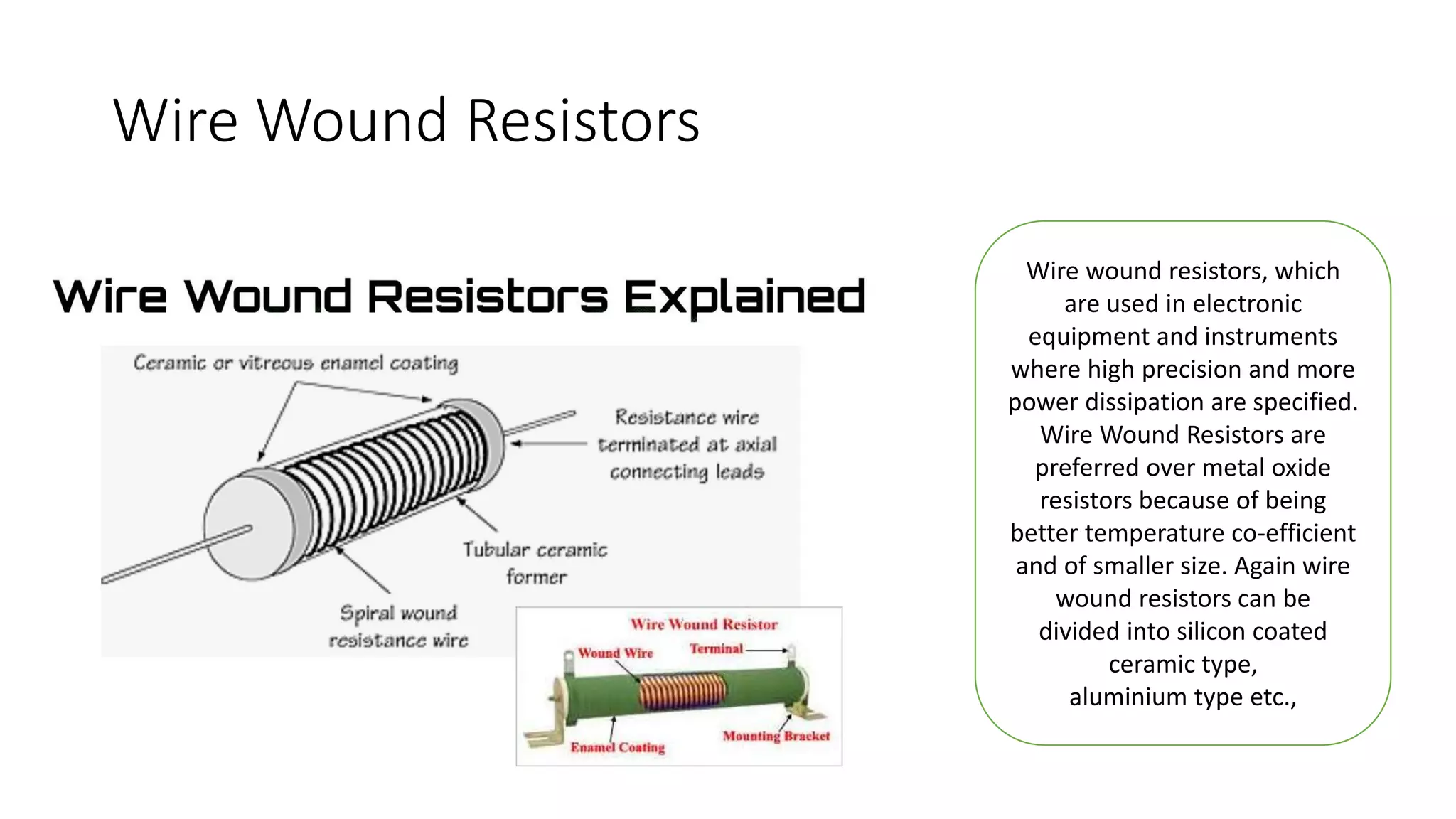 Wire Wound Resistors

Wire Wound Resistors Explained

Ceramic or vitreous enamel coating

Resistance wire terminated at axial connecting leads

Tubular ceramic former

Spiral wound resistance wire

Wire Wound Resistor

Wound Wire

Terminal

Enamel Coating

Mounting Bracket

Wire wound resistors, which are used in electronic equipment and instruments where high precision and more power dissipation are specified. Wire Wound Resistors are preferred over metal oxide resistors because of being better temperature co-efficient and of smaller size. Again wire wound resistors can be divided into silicon coated ceramic type, aluminium type etc.,